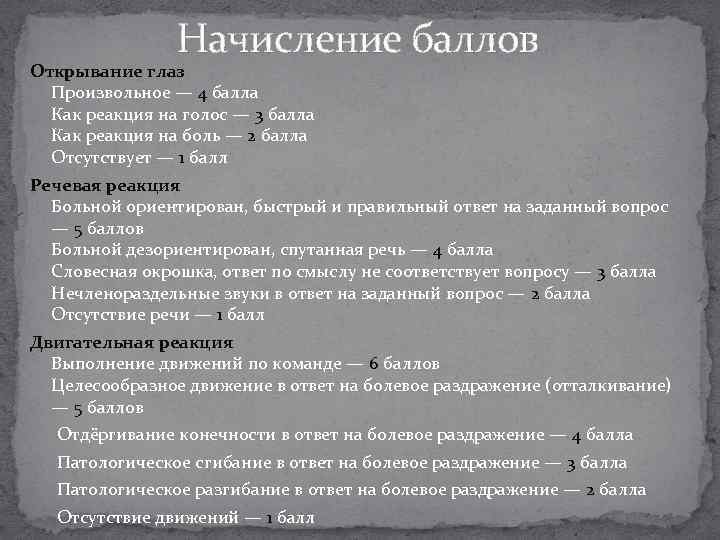 Начисление баллов

Открывание глаз
Произвольное — 4 балла
Как реакция на голос — 3 балла
Как реакция на боль — 2 балла
Отсутствует — 1 балл

Речевая реакция
Больной ориентирован, быстрый и правильный ответ на заданный вопрос — 5 баллов
Больной дезориентирован, спутанная речь — 4 балла
Словесная окрошка, ответ по смыслу не соответствует вопросу — 3 балла
Нечленораздельные звуки в ответ на заданный вопрос — 2 балла
Отсутствие речи — 1 балл

Двигательная реакция
Выполнение движений по команде — 6 баллов
Целесообразное движение в ответ на болевое раздражение (отталкивание) — 5 баллов
Отдёргивание конечности в ответ на болевое раздражение — 4 балла
Патологическое сгибание в ответ на болевое раздражение — 3 балла
Патологическое разгибание в ответ на болевое раздражение — 2 балла
Отсутствие движений — 1 балл